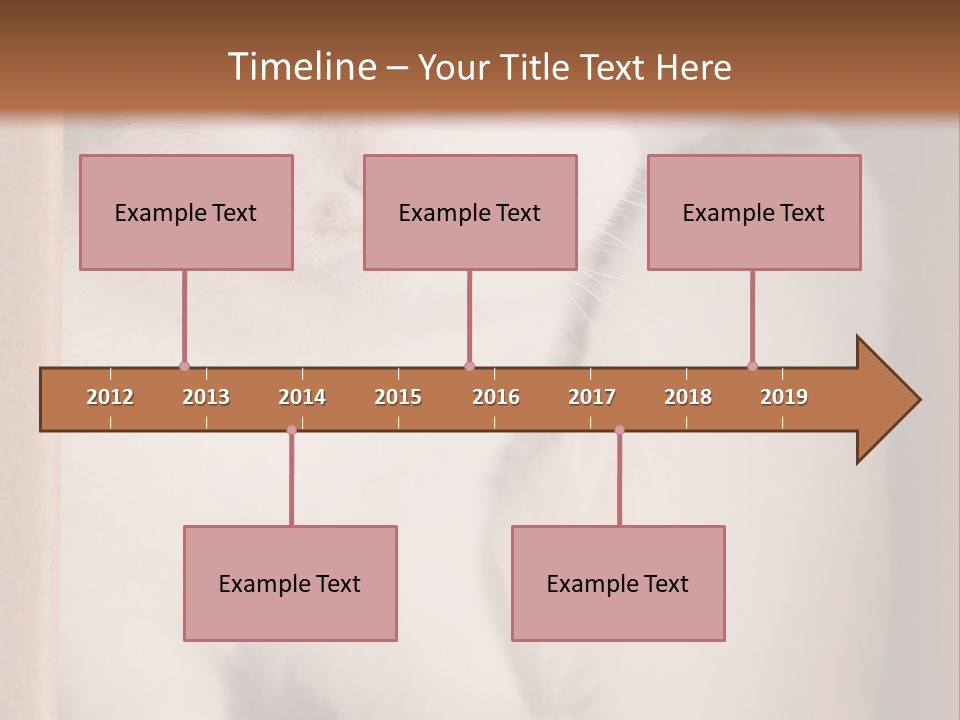 Timeline – Your Title Text Here

Example Text

Example Text

Example Text

2012 2013 2014 2015 2016 2017 2018 2019

Example Text

Example Text